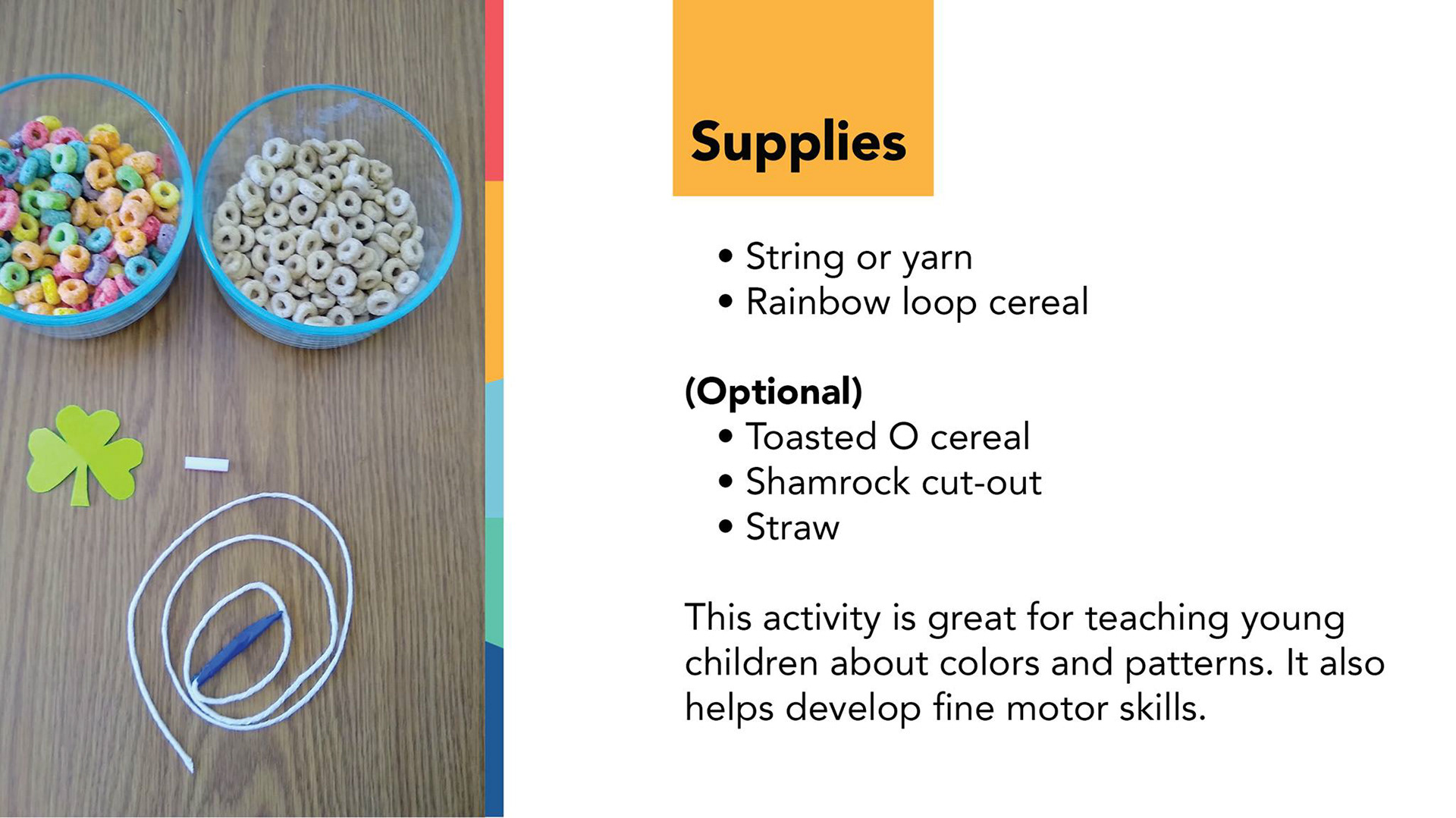 Supplies

• String or yarn
• Rainbow loop cereal

(Optional)
• Toasted O cereal
• Shamrock cut-out
• Straw

This activity is great for teaching young children about colors and patterns. It also helps develop fine motor skills.